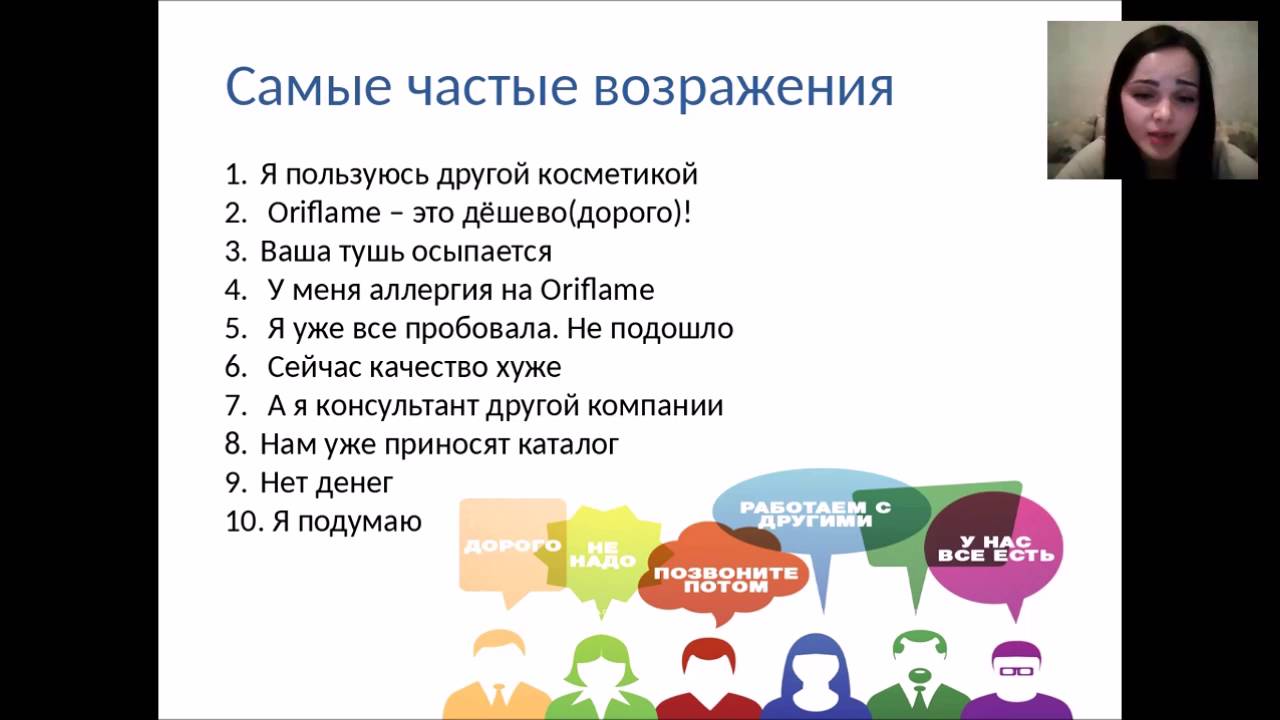 Самые частые возражения

1. Я пользуюсь другой косметикой
2. Oriflame – это дёшево(дорого)!
3. Ваша тушь осыпается
4. У меня аллергия на Oriflame
5. Я уже все пробовала. Не подошло
6. Сейчас качество хуже
7. А я консультант другой компании
8. Нам уже приносят каталог
9. Нет денег
10. Я подумаю

ДОРОГО

НЕ НАДО

ПОЗВОНИТЕ ПОТОМ

РАБОТАЕМ С ДРУГИМИ

У НАС ВСЕ ЕСТЬ